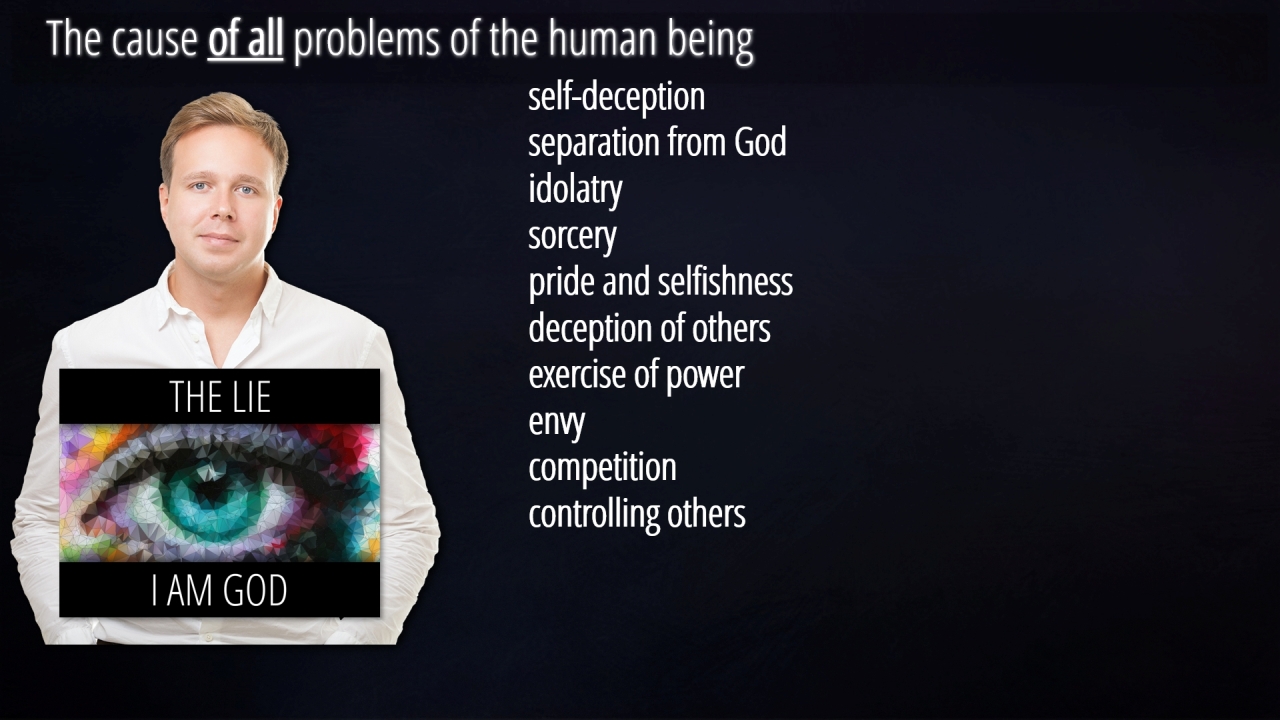 The cause of all problems of the human being

THE LIE

I AM GOD

self-deception
separation from God
idolatry
sorcery
pride and selfishness
deception of others
exercise of power
envy
competition
controlling others